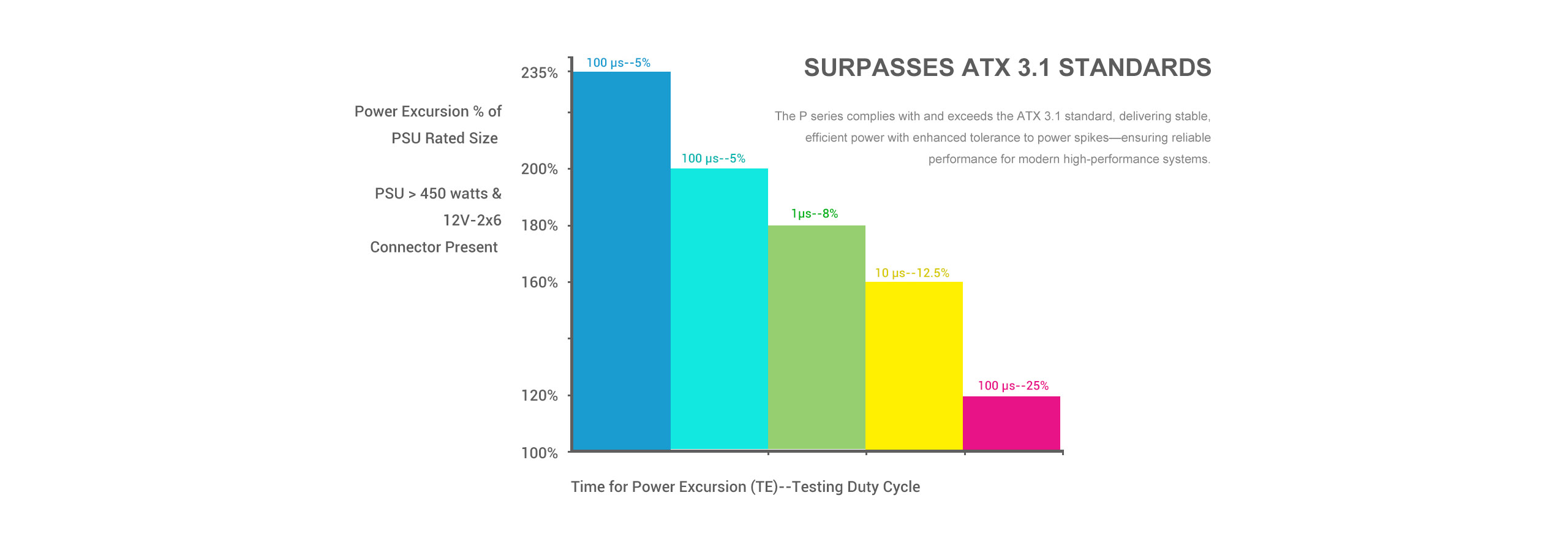 SURPASSES ATX 3.1 STANDARDS

The P series complies with and exceeds the ATX 3.1 standard, delivering stable, efficient power with enhanced tolerance to power spikes—ensuring reliable performance for modern high-performance systems.

Power Excursion % of PSU Rated Size

PSU > 450 watts & 12V-2x6 Connector Present

235%
200%
180%
160%
120%
100%

100 μs--5%
100 μs--5%
1μs--8%
10 μs--12.5%
100 μs--25%

Time for Power Excursion (TE)--Testing Duty Cycle